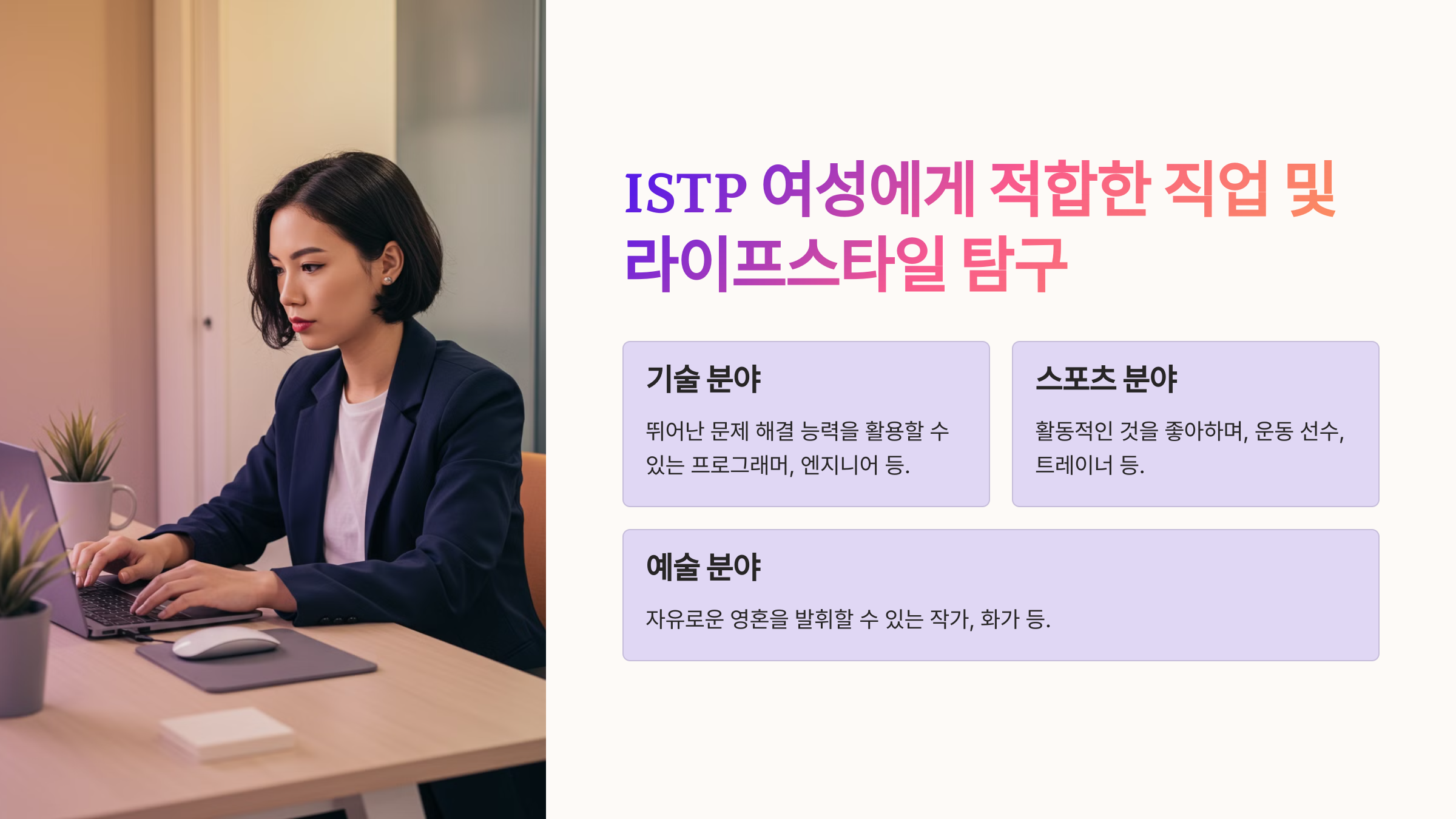 ISTP 여성에게 적합한 직업 및 라이프스타일 탐구

기술 분야

뛰어난 문제 해결 능력을 활용할 수 있는 프로그래머, 엔지니어 등.

스포츠 분야

활동적인 것을 좋아하며, 운동 선수, 트레이너 등.

예술 분야

자유로운 영혼을 발휘할 수 있는 작가, 화가 등.